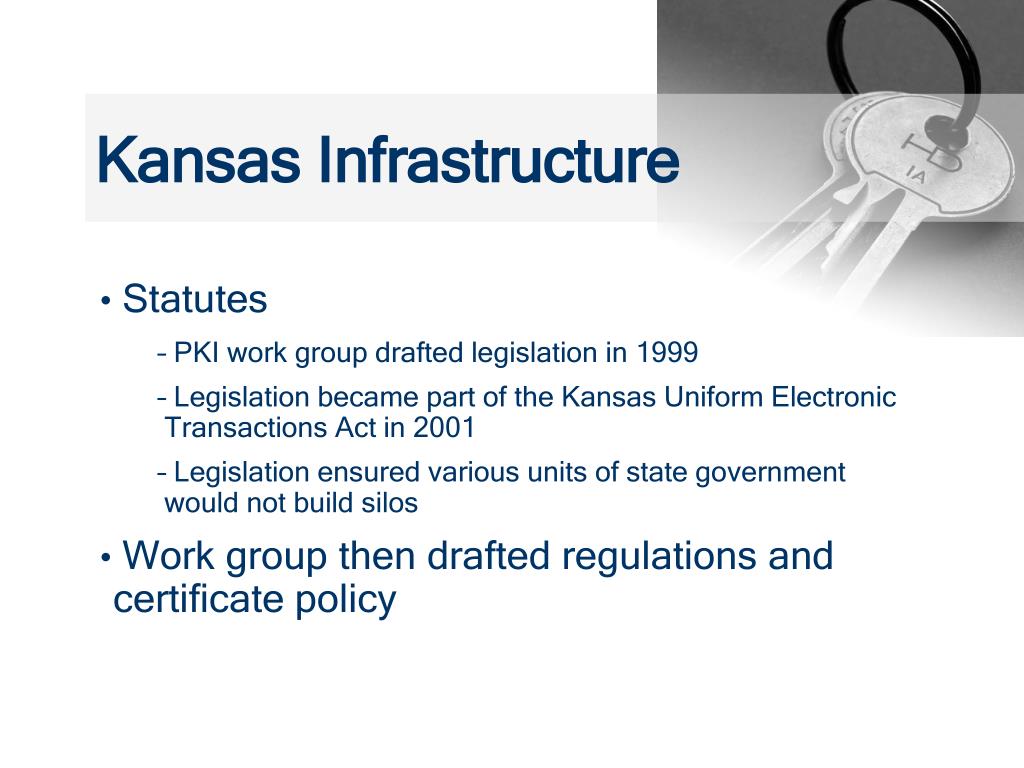 Kansas Infrastructure

• Statutes

– PKI work group drafted legislation in 1999

– Legislation became part of the Kansas Uniform Electronic Transactions Act in 2001

– Legislation ensured various units of state government would not build silos

• Work group then drafted regulations and certificate policy